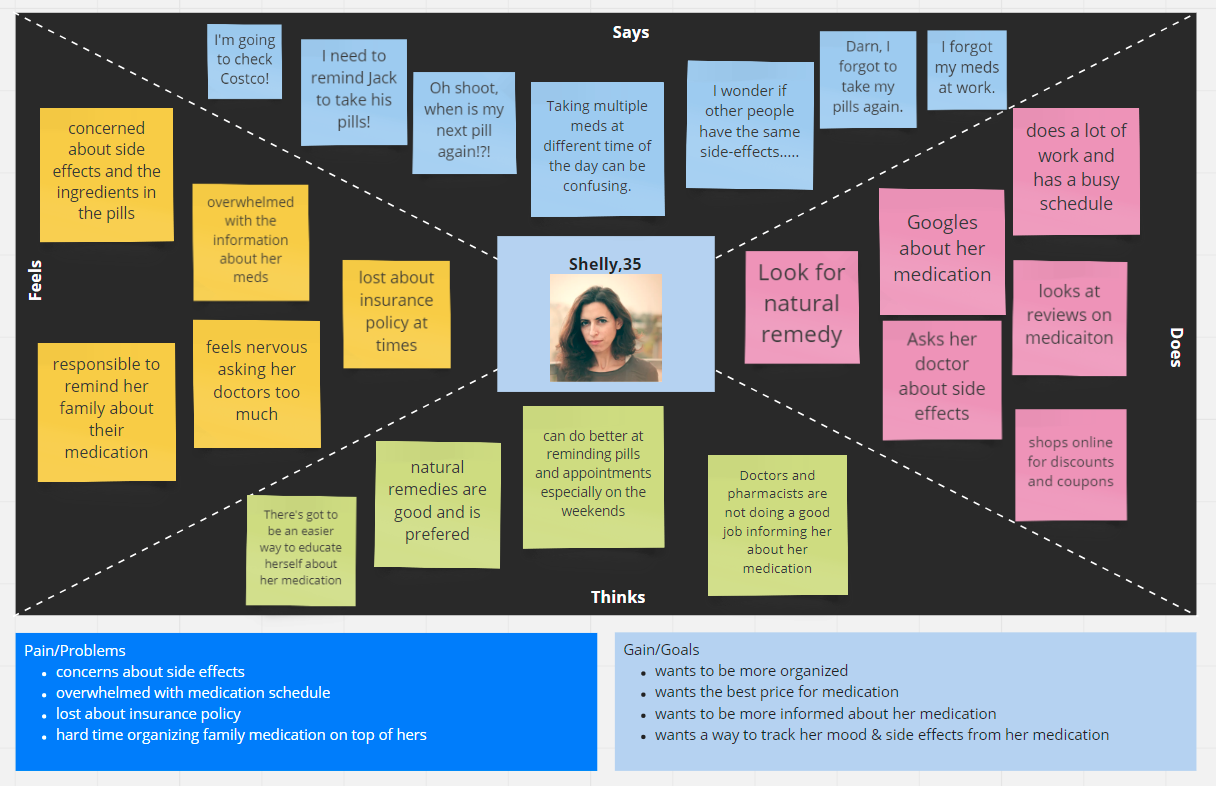 Says

I'm going to check Costco!

I need to remind Jack to take his pills!

Oh shoot, when is my next pill again!?!

Taking multiple meds at different time of the day can be confusing.

I wonder if other people have the same side-effects.....

Darn, I forgot to take my pills again.

I forgot my meds at work.

Feels

concerned about side effects and the ingredients in the pills

overwhelmed with the information about her meds

lost about insurance policy at times

responsible to remind her family about their medication

feels nervous asking her doctors too much

Shelly,35

Does

does a lot of work and has a busy schedule

Googles about her medication

Look for natural remedy

looks at reviews on medicaiton

Asks her doctor about side effects

shops online for discounts and coupons

Thinks

There's got to be an easier way to educate herself about her medication

natural remedies are good and is prefered

can do better at reminding pills and appointments especially on the weekends

Doctors and pharmacists are not doing a good job informing her about her medication

Pain/Problems
- concerns about side effects
- overwhelmed with medication schedule
- lost about insurance policy
- hard time organizing family medication on top of hers

Gain/Goals
- wants to be more organized
- wants the best price for medication
- wants to be more informed about her medication
- wants a way to track her mood & side effects from her medication